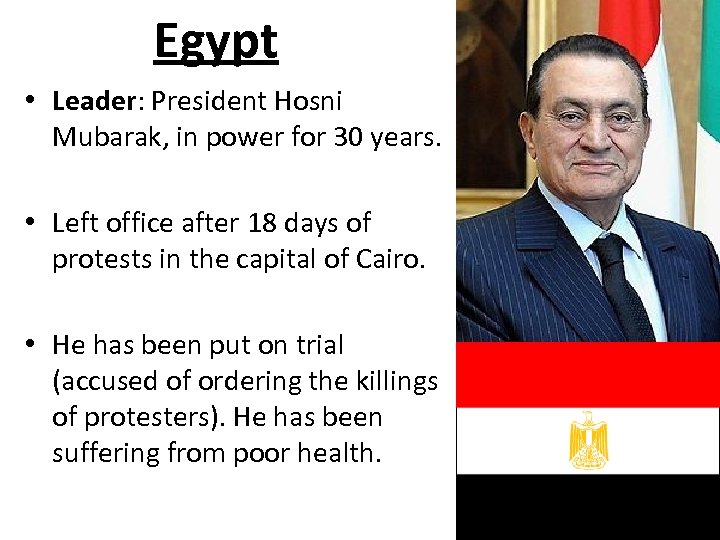 Egypt

• Leader: President Hosni Mubarak, in power for 30 years.

• Left office after 18 days of protests in the capital of Cairo.

• He has been put on trial (accused of ordering the killings of protesters). He has been suffering from poor health.